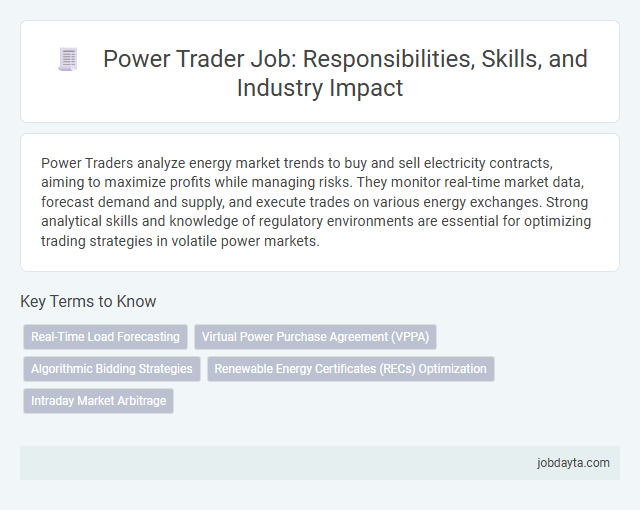 Power Trader Job: Responsibilities, Skills, and Industry Impact

Power Traders analyze energy market trends to buy and sell electricity contracts, aiming to maximize profits while managing risks. They monitor real-time market data, forecast demand and supply, and execute trades on various energy exchanges. Strong analytical skills and knowledge of regulatory environments are essential for optimizing trading strategies in volatile power markets.

Key Terms to Know

Real-Time Load Forecasting

Virtual Power Purchase Agreement (VPPA)

Algorithmic Bidding Strategies

Renewable Energy Certificates (RECs) Optimization

Intraday Market Arbitrage

jobdayta.com